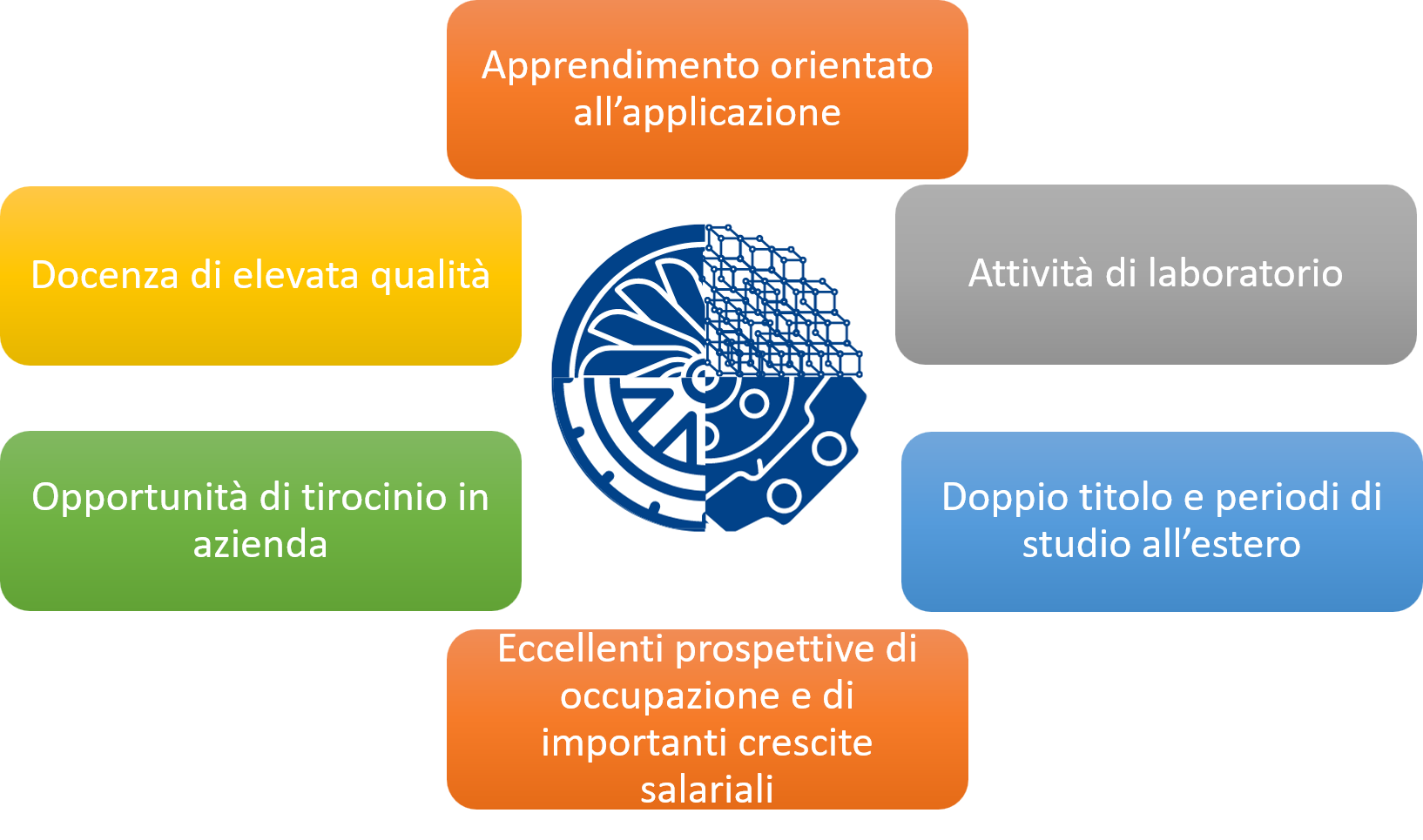 Apprendimento orientato all’applicazione

Docenza di elevata qualità

Attività di laboratorio

Opportunità di tirocinio in azienda

Doppio titolo e periodi di studio all’estero

Eccellenti prospettive di occupazione e di importanti crescite salariali